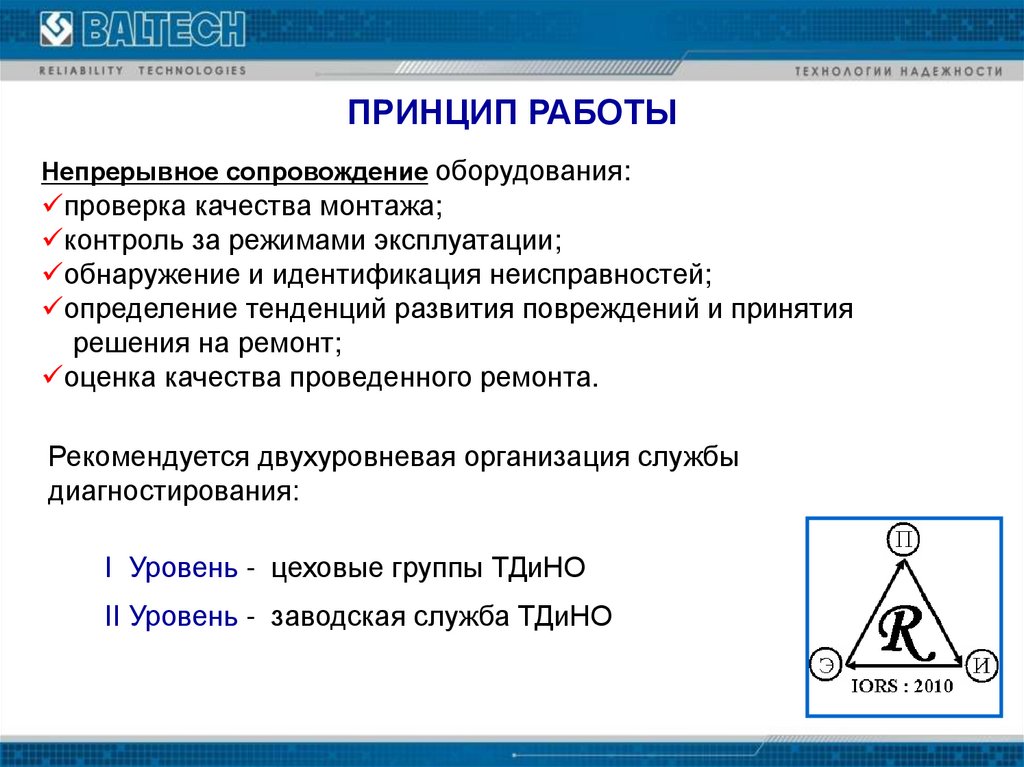 BALTECH
RELIABILITY TECHNOLOGIES
ТЕХНОЛОГИИ НАДЕЖНОСТИ

ПРИНЦИП РАБОТЫ

Непрерывное сопровождение оборудования:
✓проверка качества монтажа;
✓контроль за режимами эксплуатации;
✓обнаружение и идентификация неисправностей;
✓определение тенденций развития повреждений и принятия решения на ремонт;
✓оценка качества проведенного ремонта.

Рекомендуется двухуровневая организация службы диагностирования:

I Уровень - цеховые группы ТДиНО

II Уровень - заводская служба ТДиНО

П
R
Э
И
IORS : 2010